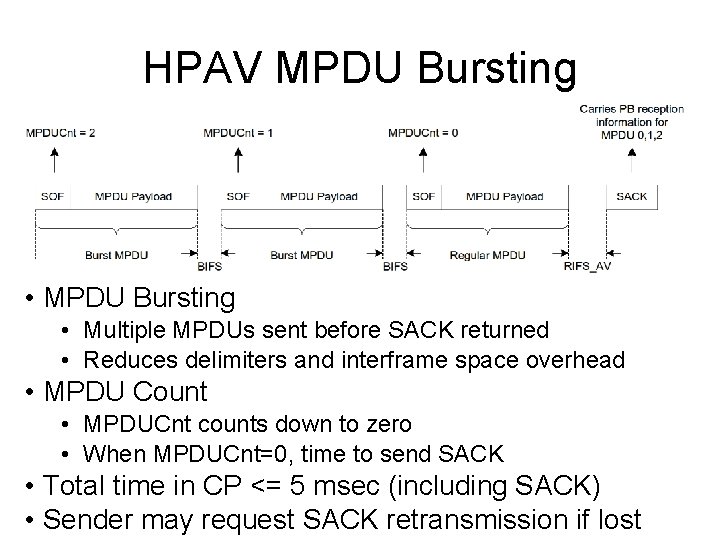 HPAV MPDU Bursting

MPDUCnt = 2

MPDUCnt = 1

MPDUCnt = 0

Carries PB reception information for MPDU 0,1,2

SOF MPDU Payload

SOF MPDU Payload

SOF MPDU Payload

SACK

Burst MPDU

BIFS

Burst MPDU

BIFS

Regular MPDU

RIFS_AV

• MPDU Bursting
  • Multiple MPDUs sent before SACK returned
  • Reduces delimiters and interframe space overhead
• MPDU Count
  • MPDUCnt counts down to zero
  • When MPDUCnt=0, time to send SACK
• Total time in CP <= 5 msec (including SACK)
• Sender may request SACK retransmission if lost